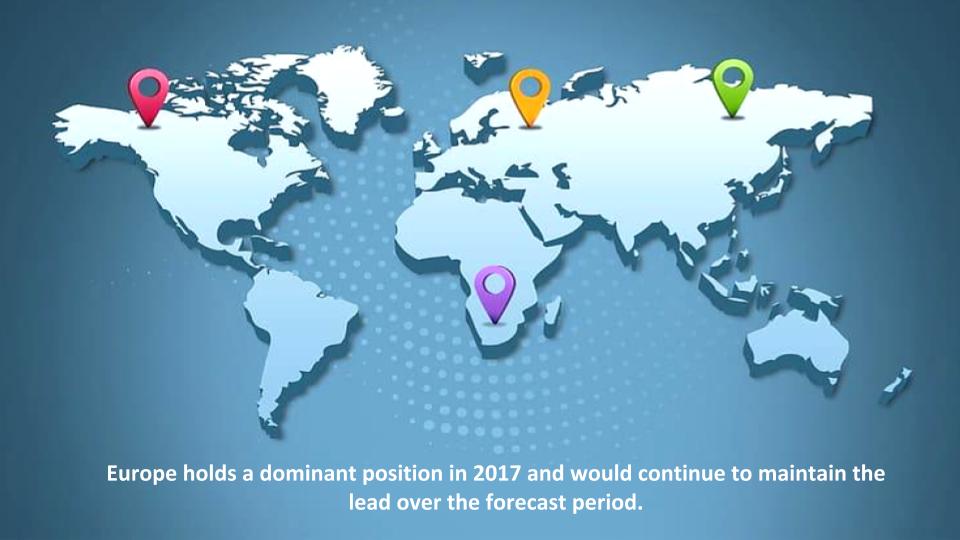 Europe holds a dominant position in 2017 and would continue to maintain the lead over the forecast period.